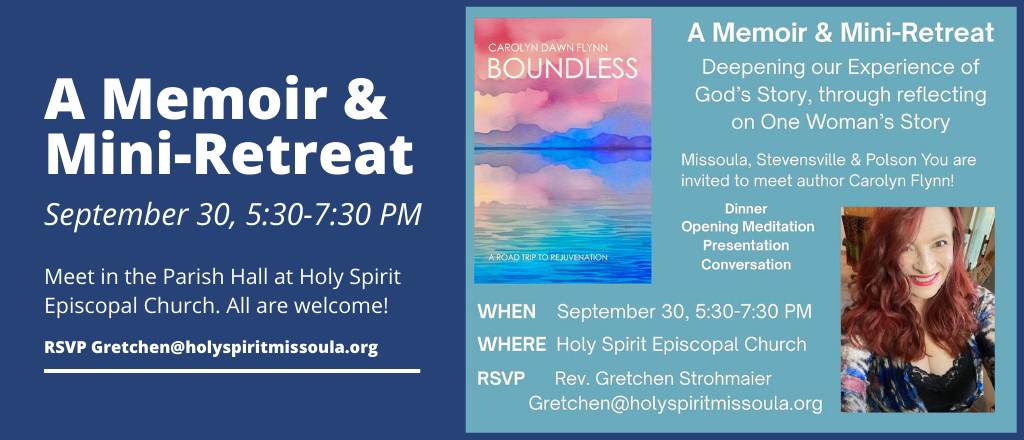 A Memoir & Mini-Retreat

September 30, 5:30-7:30 PM

Meet in the Parish Hall at Holy Spirit Episcopal Church. All are welcome!

RSVP Gretchen@holyspiritmissoula.org

CAROLYN DAWN FLYNN

BOUNDLESS

A ROAD TRIP TO REJUVENATION

A Memoir & Mini-Retreat

Deepening our Experience of God's Story, through reflecting on One Woman's Story

Missoula, Stevensville & Polson You are invited to meet author Carolyn Flynn!

Dinner
Opening Meditation
Presentation
Conversation

WHEN September 30, 5:30-7:30 PM

WHERE Holy Spirit Episcopal Church

RSVP Rev. Gretchen Strohmaier
Gretchen@holyspiritmissoula.org